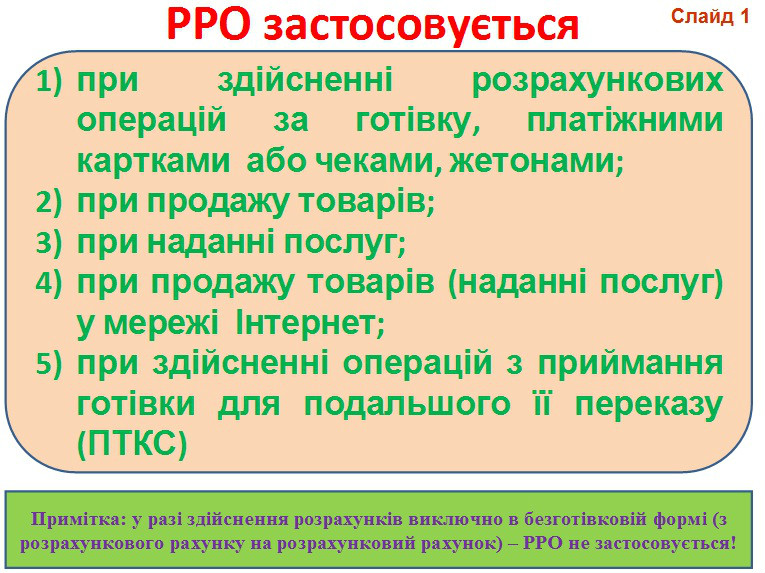 РРО застосовується

Слайд 1

1) при здійсненні розрахункових операцій за готівку, платіжними картками або чеками, жетонами;
2) при продажу товарів;
3) при наданні послуг;
4) при продажу товарів (наданні послуг) у мережі Інтернет;
5) при здійсненні операцій з приймання готівки для подальшого її переказу (ПТКС)

Примітка: у разі здійснення розрахунків виключно в безготівковій формі (з розрахункового рахунку на розрахунковий рахунок) – РРО не застосовується!